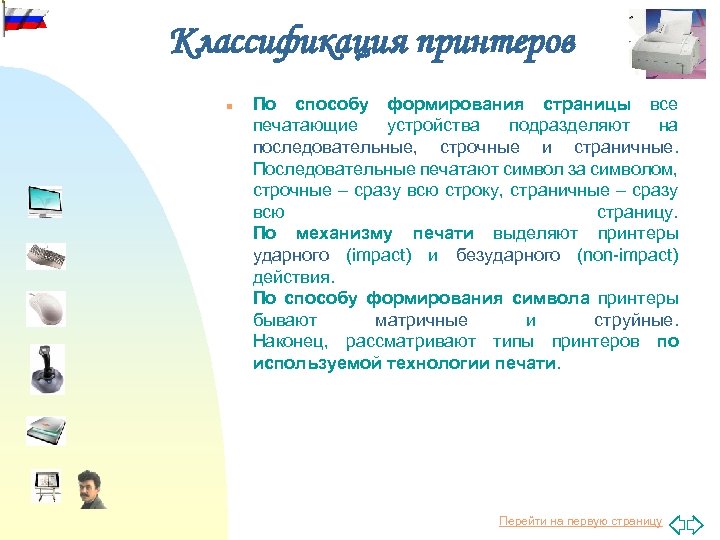 Классификация принтеров

По способу формирования страницы все печатающие устройства подразделяют на последовательные, строчные и страничные. Последовательные печатают символ за символом, строчные – сразу всю строку, страничные – сразу всю страницу. По механизму печати выделяют принтеры ударного (impact) и безударного (non-impact) действия. По способу формирования символа принтеры бывают матричные и струйные. Наконец, рассматривают типы принтеров по используемой технологии печати.

Перейти на первую страницу